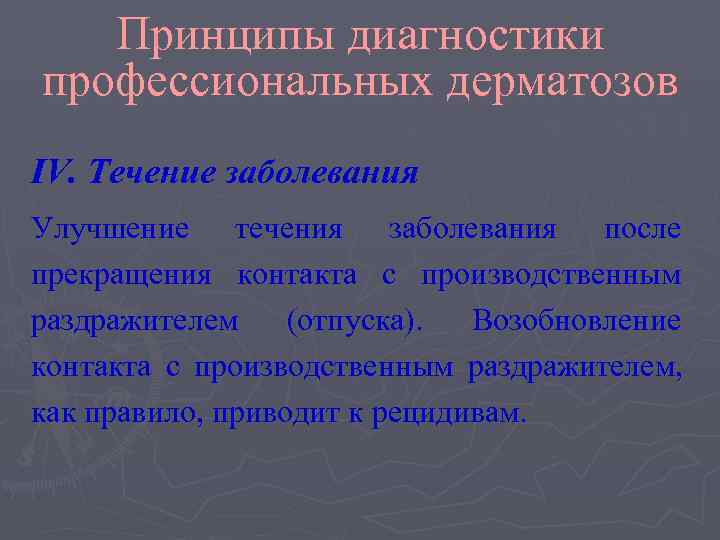 Принципы диагностики профессиональных дерматозов

IV. Течение заболевания

Улучшение течения заболевания после прекращения контакта с производственным раздражителем (отпуска). Возобновление контакта с производственным раздражителем, как правило, приводит к рецидивам.